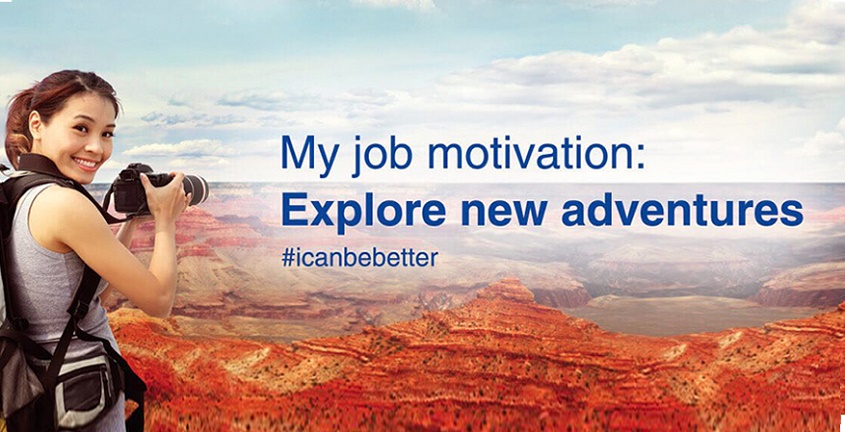 My job motivation:
Explore new adventures
#icanbebetter